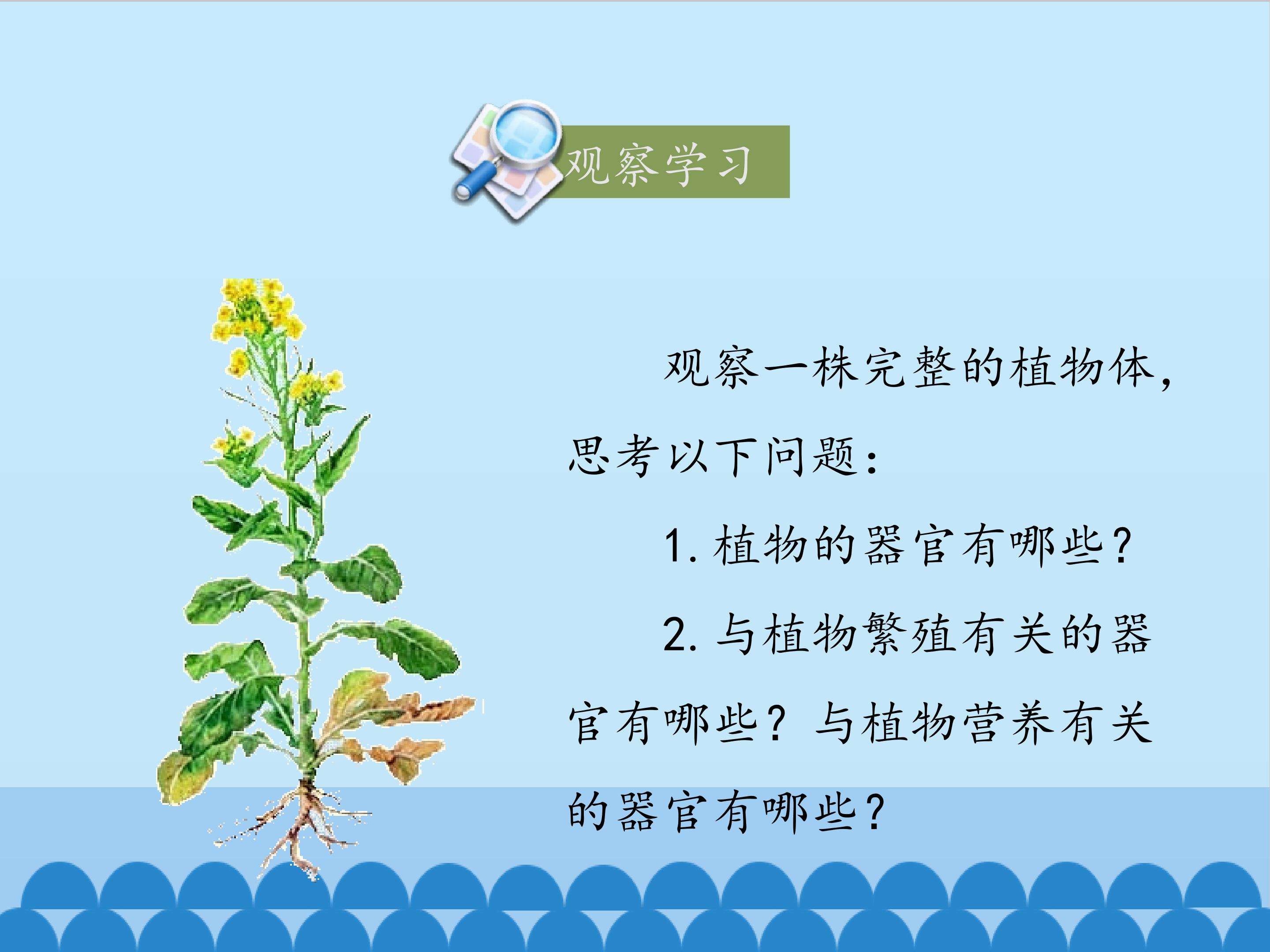 观察学习

观察一株完整的植物体，思考以下问题：

1. 植物的器官有哪些？

2. 与植物繁殖有关的器官有哪些？与植物营养有关的器官有哪些？